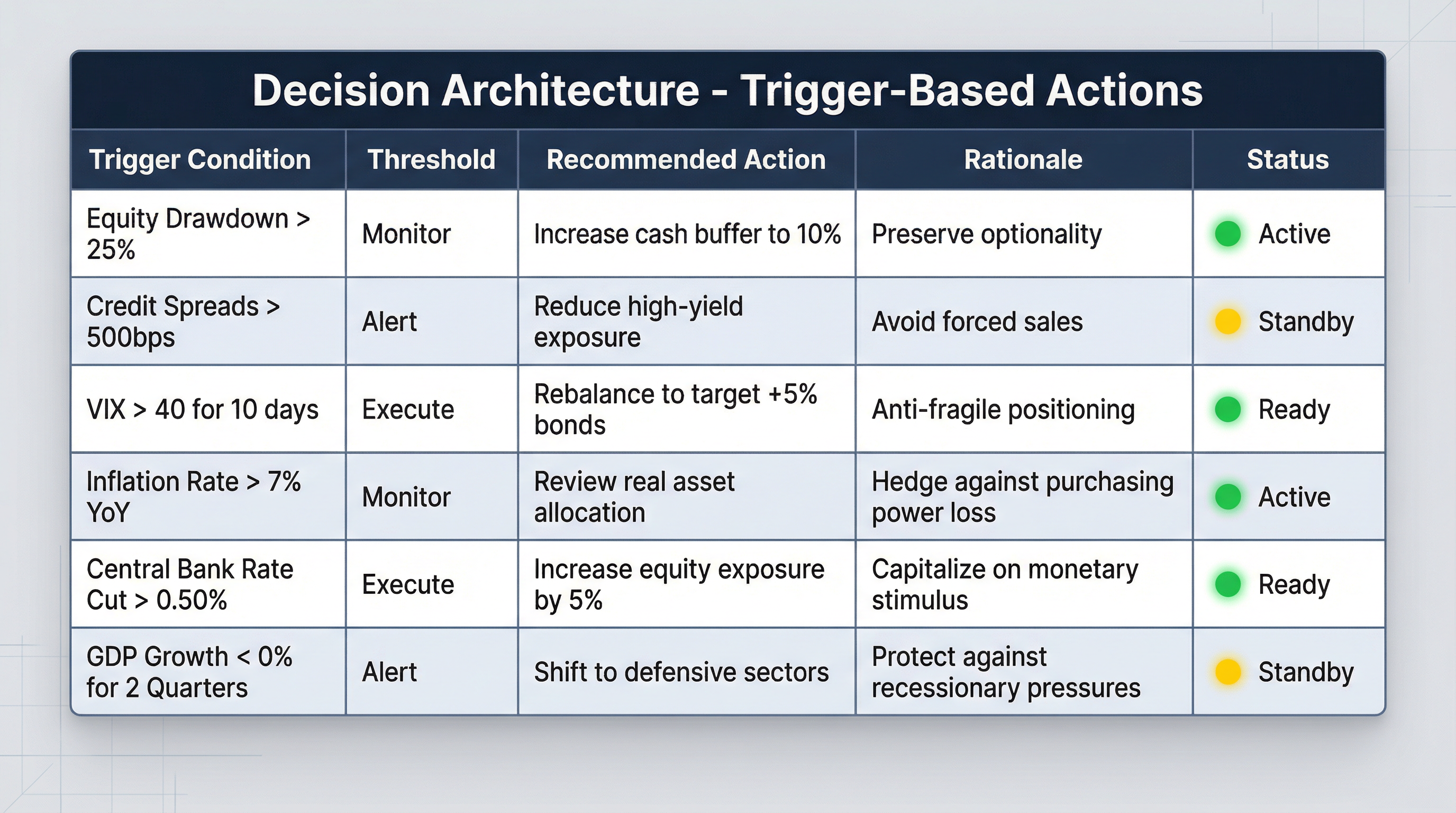 Decision Architecture - Trigger-Based Actions

| Trigger Condition | Threshold | Recommended Action | Rationale | Status |
|---|---|---|---|---|
| Equity Drawdown > 25% | Monitor | Increase cash buffer to 10% | Preserve optionality | Active |
| Credit Spreads > 500bps | Alert | Reduce high-yield exposure | Avoid forced sales | Standby |
| VIX > 40 for 10 days | Execute | Rebalance to target +5% bonds | Anti-fragile positioning | Ready |
| Inflation Rate > 7% YoY | Monitor | Review real asset allocation | Hedge against purchasing power loss | Active |
| Central Bank Rate Cut > 0.50% | Execute | Increase equity exposure by 5% | Capitalize on monetary stimulus | Ready |
| GDP Growth < 0% for 2 Quarters | Alert | Shift to defensive sectors | Protect against recessionary pressures | Standby |